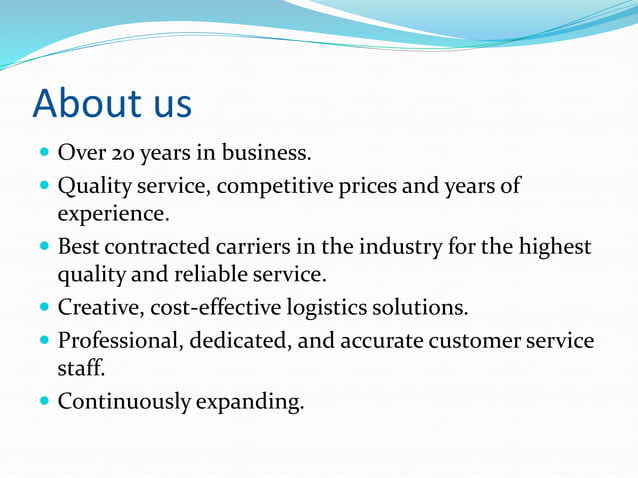 About us

- Over 20 years in business.
- Quality service, competitive prices and years of experience.
- Best contracted carriers in the industry for the highest quality and reliable service.
- Creative, cost-effective logistics solutions.
- Professional, dedicated, and accurate customer service staff.
- Continuously expanding.